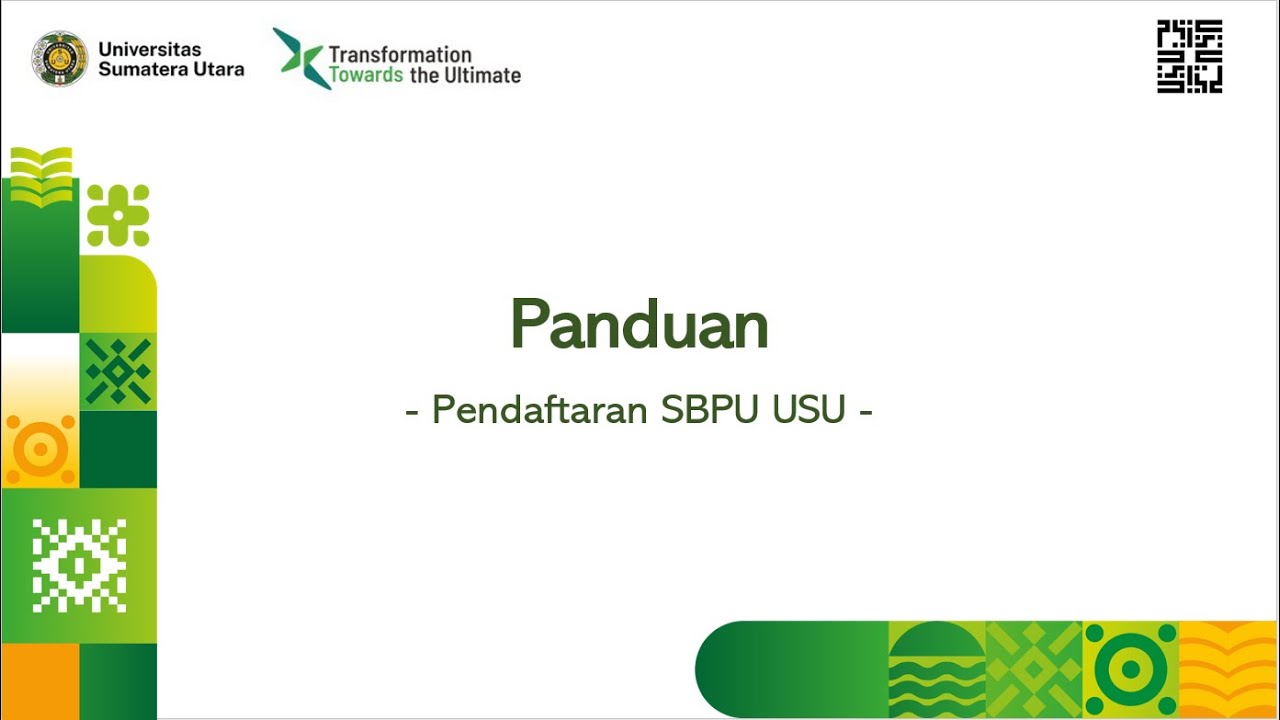 Universitas Sumatera Utara

Transformation Towards the Ultimate

Panduan

- Pendaftaran SBPU USU -